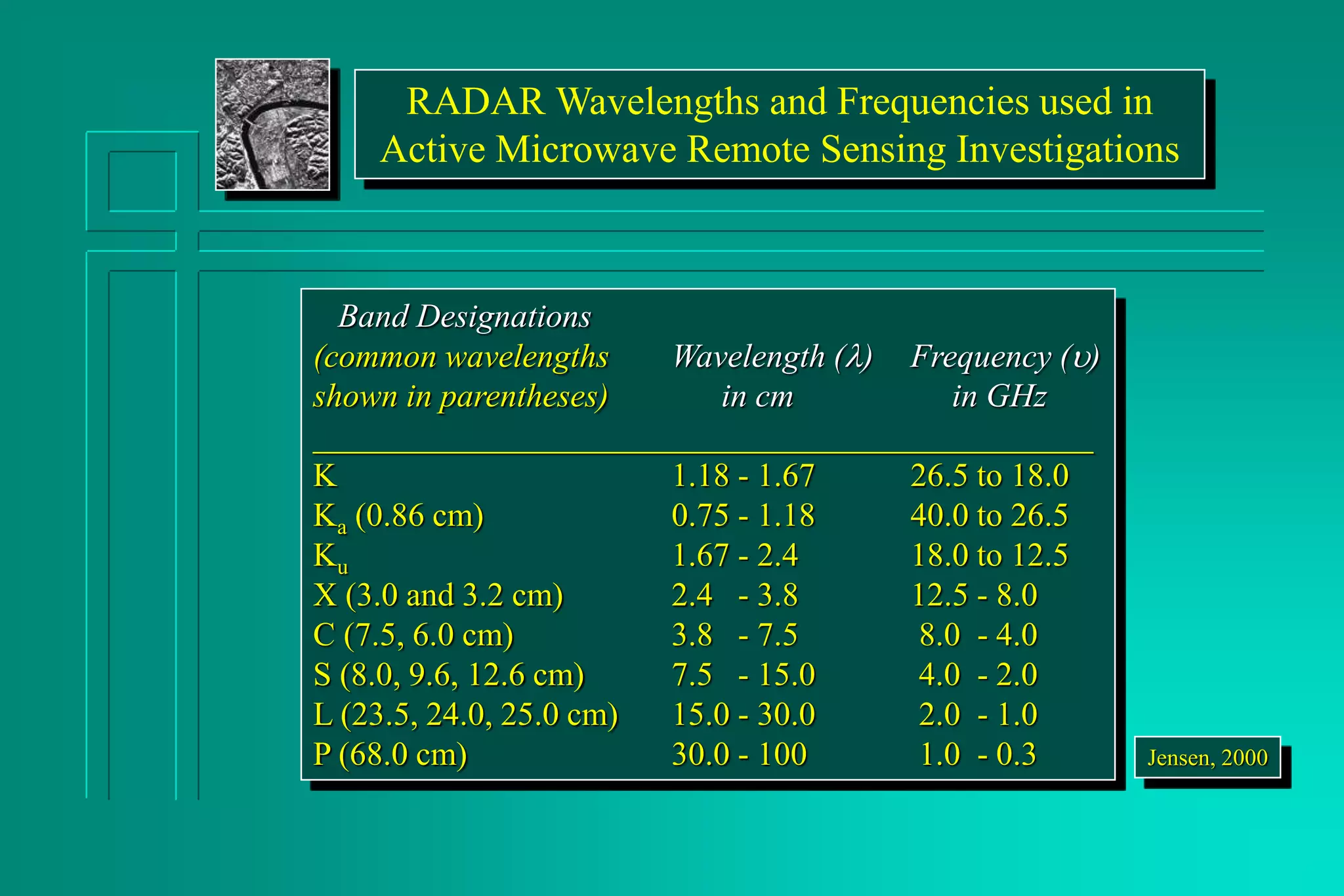 RADAR Wavelengths and Frequencies used in Active Microwave Remote Sensing Investigations

| Band Designations (common wavelengths shown in parentheses) | Wavelength ($\lambda$) in cm | Frequency ($\upsilon$) in GHz |
|---|---|---|
| K | 1.18 - 1.67 | 26.5 to 18.0 |
| $K_a$ (0.86 cm) | 0.75 - 1.18 | 40.0 to 26.5 |
| $K_u$ | 1.67 - 2.4 | 18.0 to 12.5 |
| X (3.0 and 3.2 cm) | 2.4 - 3.8 | 12.5 - 8.0 |
| C (7.5, 6.0 cm) | 3.8 - 7.5 | 8.0 - 4.0 |
| S (8.0, 9.6, 12.6 cm) | 7.5 - 15.0 | 4.0 - 2.0 |
| L (23.5, 24.0, 25.0 cm) | 15.0 - 30.0 | 2.0 - 1.0 |
| P (68.0 cm) | 30.0 - 100 | 1.0 - 0.3 |

Jensen, 2000